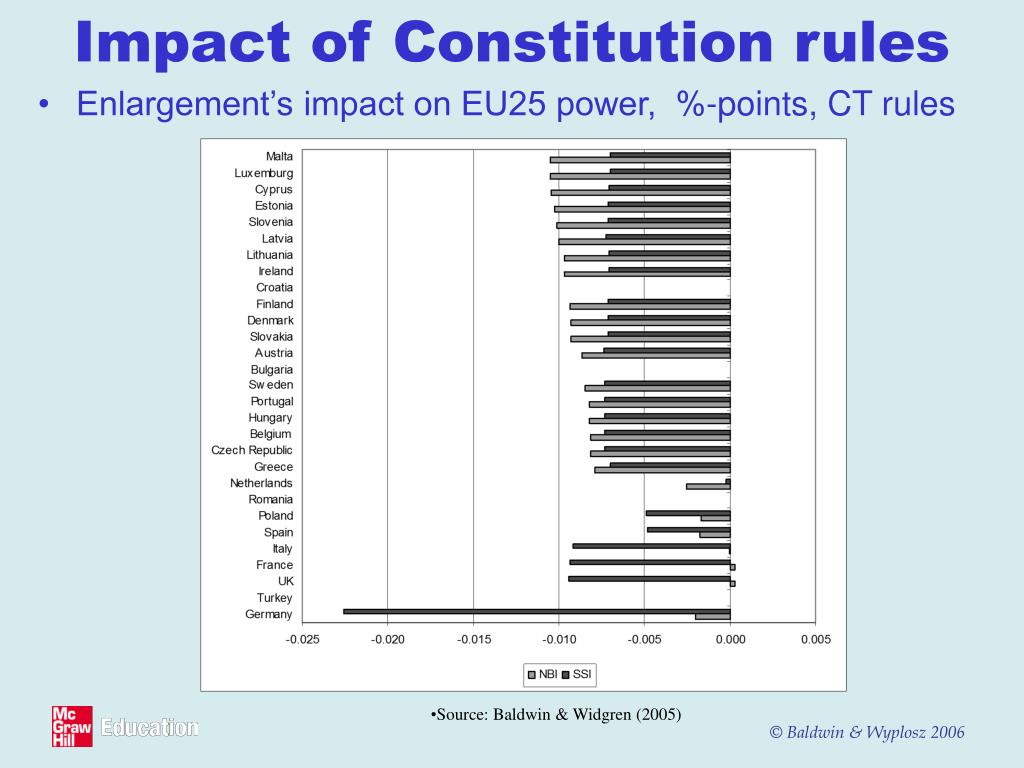 Impact of Constitution rules

• Enlargement's impact on EU25 power, %-points, CT rules

Malta
Luxemburg
Cyprus
Estonia
Slovenia
Latvia
Lithuania
Ireland
Croatia
Finland
Denmark
Slovakia
Austria
Bulgaria
Sweden
Portugal
Hungary
Belgium
Czech Republic
Greece
Netherlands
Romania
Poland
Spain
Italy
France
UK
Turkey
Germany

-0.025 -0.020 -0.015 -0.010 -0.005 0.000 0.005

NBI SSI

•Source: Baldwin & Widgren (2005)

Mc Graw Hill Education

© Baldwin & Wyplosz 2006